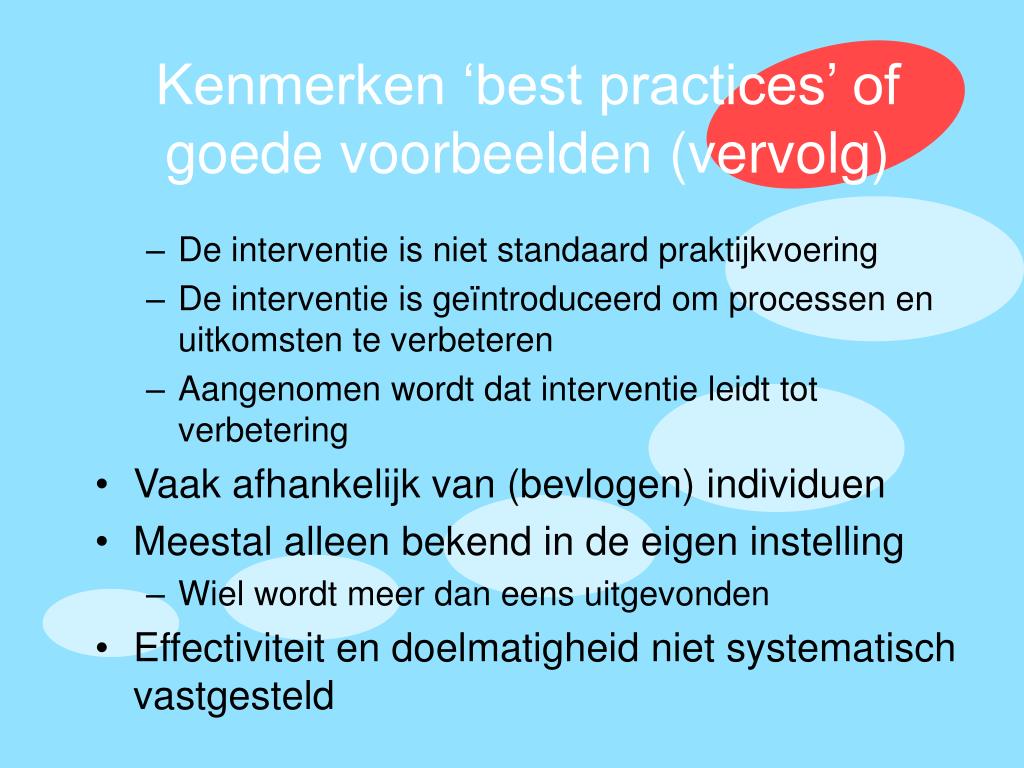 Kenmerken ‘best practices’ of goede voorbeelden (vervolg)

– De interventie is niet standaard praktijkvoering
– De interventie is geïntroduceerd om processen en uitkomsten te verbeteren
– Aangenomen wordt dat interventie leidt tot verbetering

• Vaak afhankelijk van (bevlogen) individuen
• Meestal alleen bekend in de eigen instelling
– Wiel wordt meer dan eens uitgevonden
• Effectiviteit en doelmatigheid niet systematisch vastgesteld